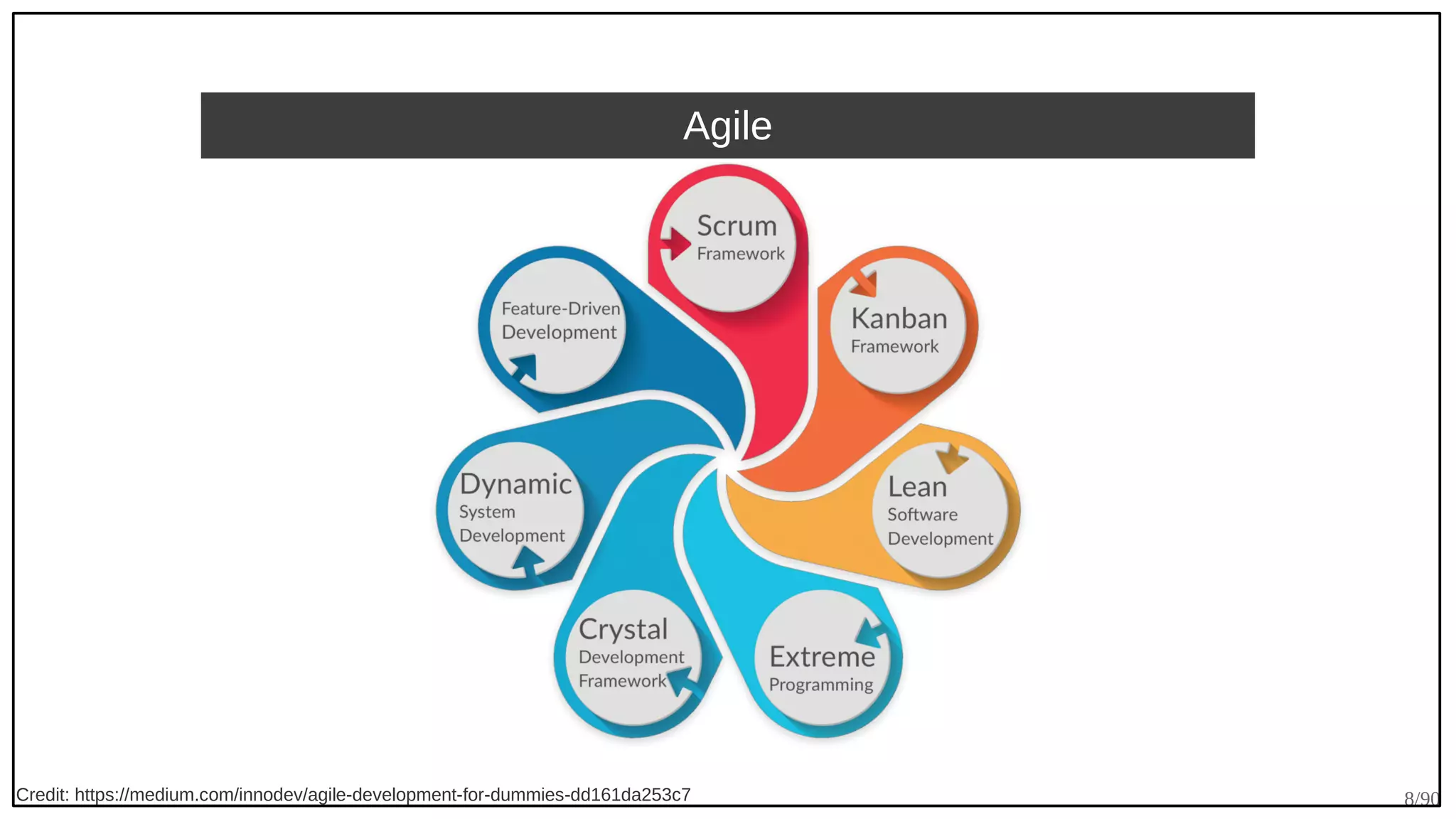 Agile

Scrum
Framework

Kanban
Framework

Lean
Software
Development

Extreme
Programming

Crystal
Development
Framework

Dynamic
System
Development

Feature-Driven
Development

Credit: https://medium.com/innodev/agile-development-for-dummies-dd161da253c7

8/90